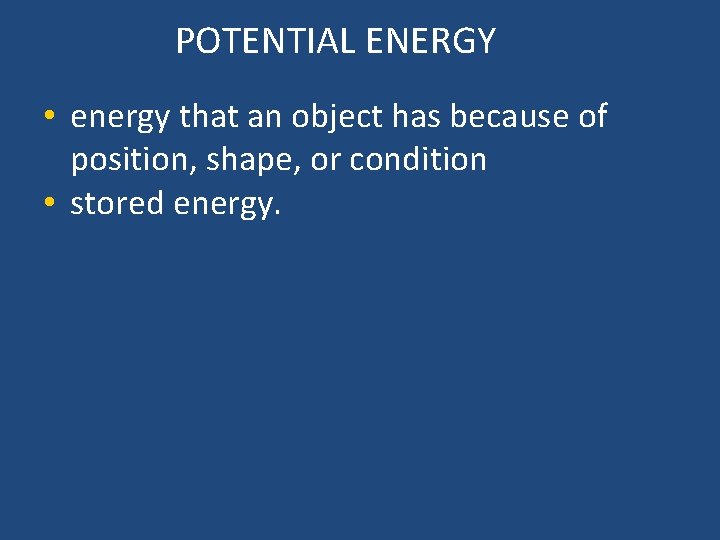 POTENTIAL ENERGY

• energy that an object has because of position, shape, or condition
• stored energy.